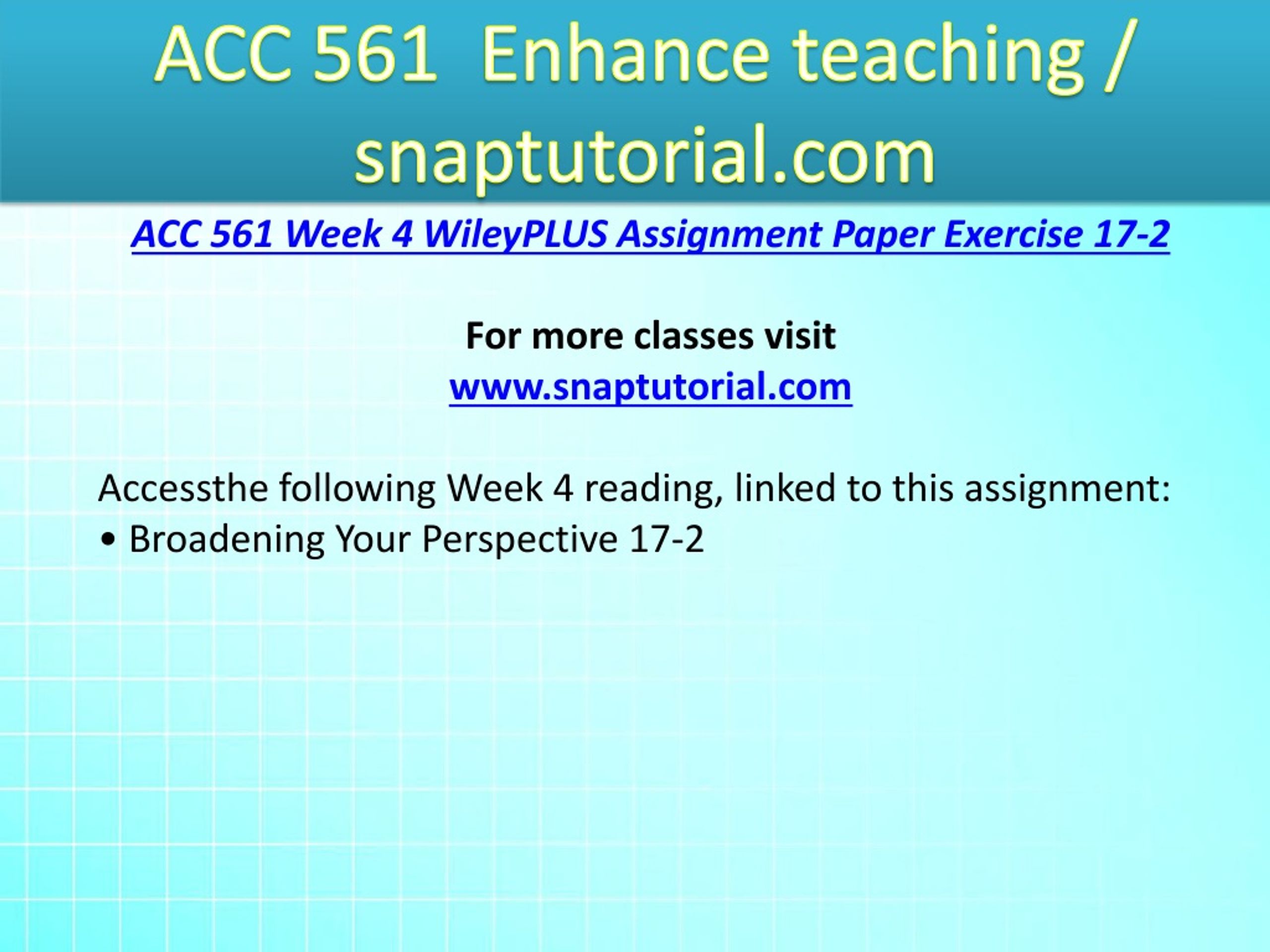 ACC 561 Enhance teaching / snaptutorial.com

ACC 561 Week 4 WileyPLUS Assignment Paper Exercise 17-2

For more classes visit
www.snaptutorial.com

Accessthe following Week 4 reading, linked to this assignment:
• Broadening Your Perspective 17-2